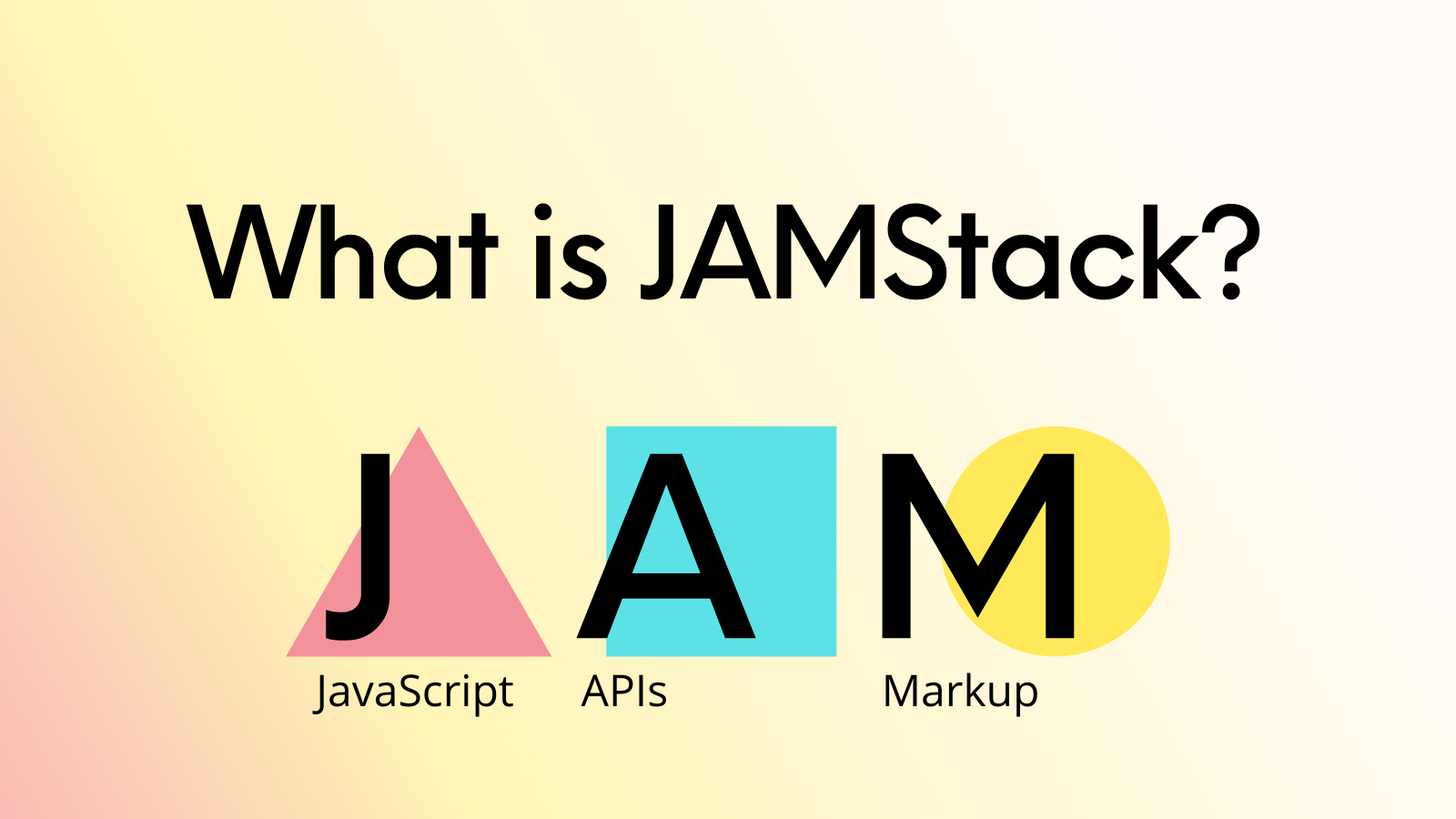 What is JAMStack?

J A M

JavaScript APIs Markup